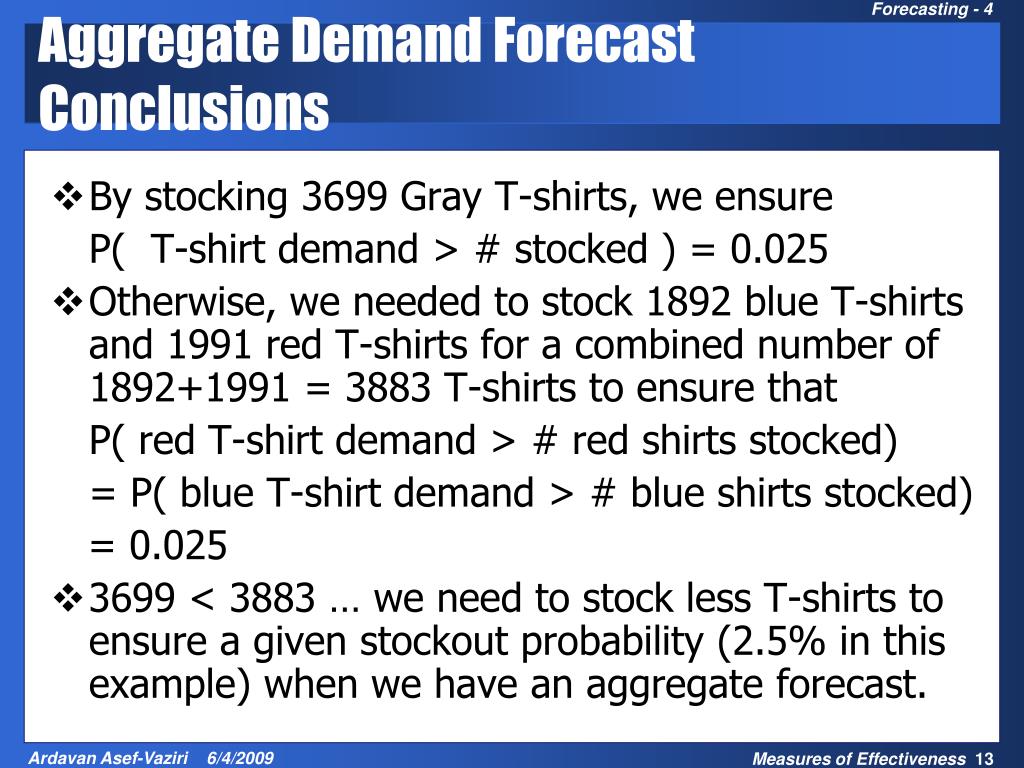 Forecasting - 4

Aggregate Demand Forecast Conclusions

❖ By stocking 3699 Gray T-shirts, we ensure

P( T-shirt demand > # stocked ) = 0.025

❖ Otherwise, we needed to stock 1892 blue T-shirts and 1991 red T-shirts for a combined number of 1892+1991 = 3883 T-shirts to ensure that

P( red T-shirt demand > # red shirts stocked)

= P( blue T-shirt demand > # blue shirts stocked)

= 0.025

❖ 3699 < 3883 … we need to stock less T-shirts to ensure a given stockout probability (2.5% in this example) when we have an aggregate forecast.

Ardavan Asef-Vaziri 6/4/2009

Measures of Effectiveness 13